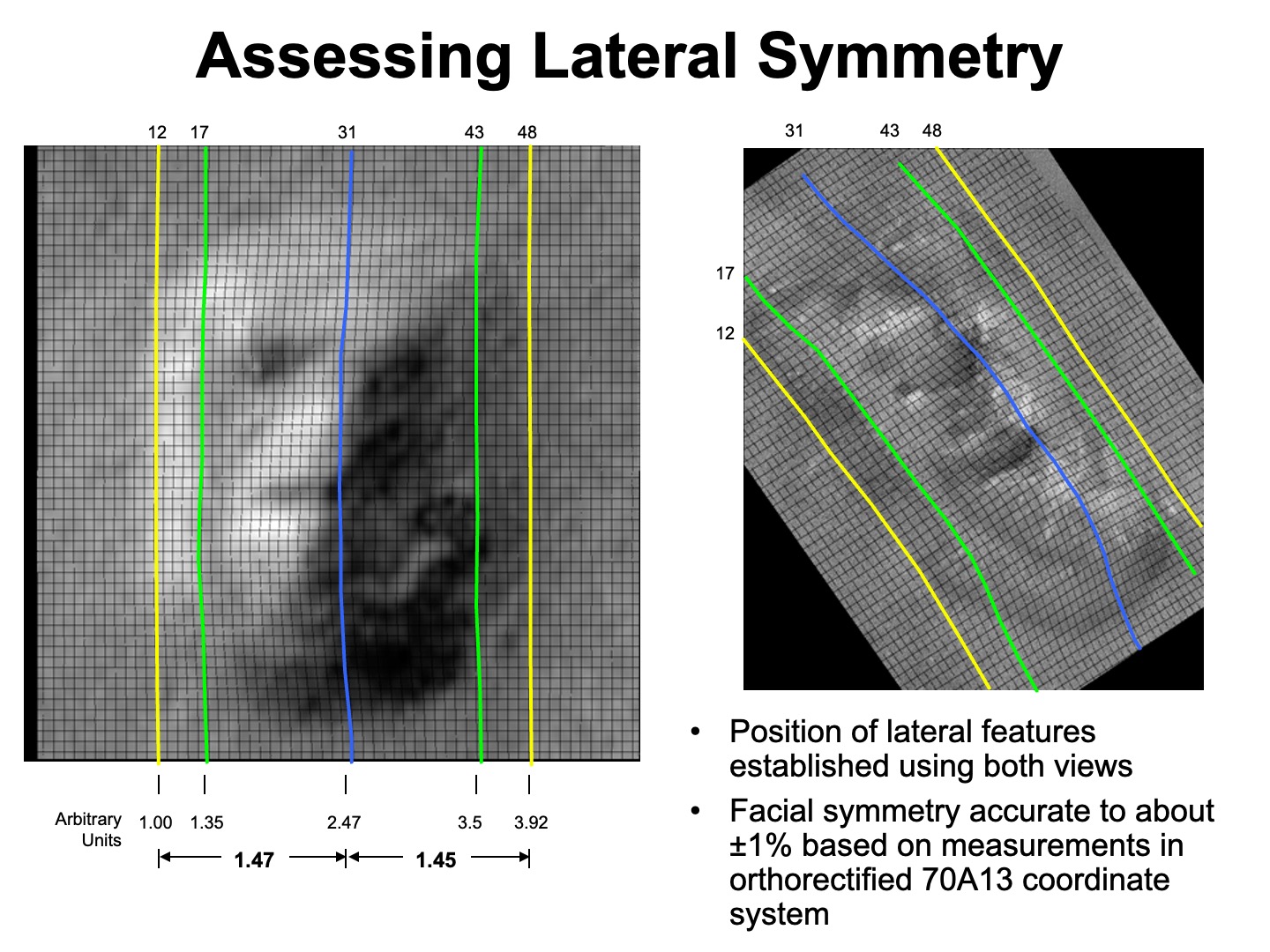 Assessing Lateral Symmetry

12 17 31 43 48

Arbitrary Units 1.00 1.35 2.47 3.5 3.92

1.47 1.45

31 43 48

17

12

• Position of lateral features established using both views

• Facial symmetry accurate to about ±1% based on measurements in orthorectified 70A13 coordinate system